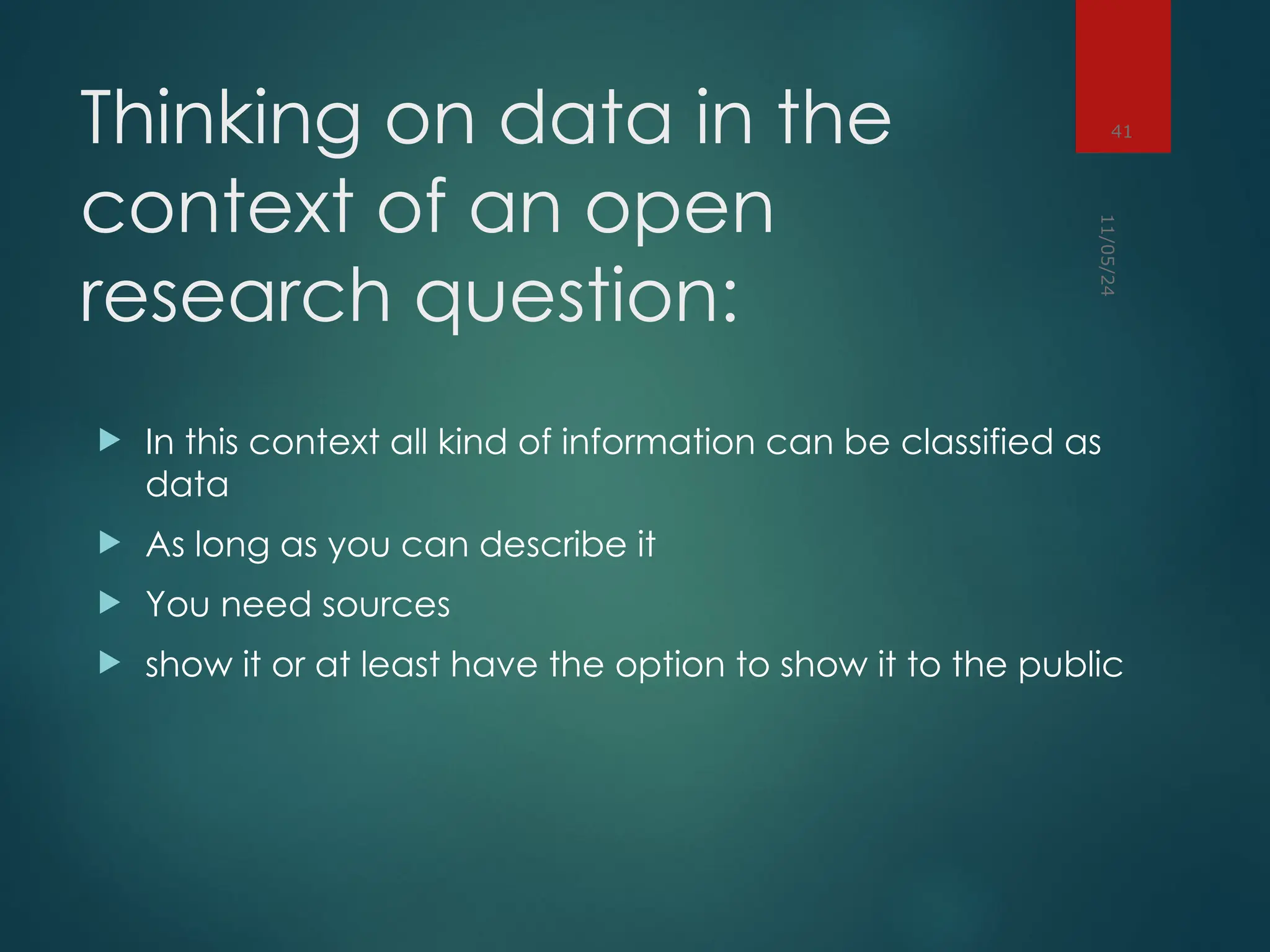 Thinking on data in the context of an open research question:

41

11/05/24

In this context all kind of information can be classified as data

As long as you can describe it

You need sources

show it or at least have the option to show it to the public